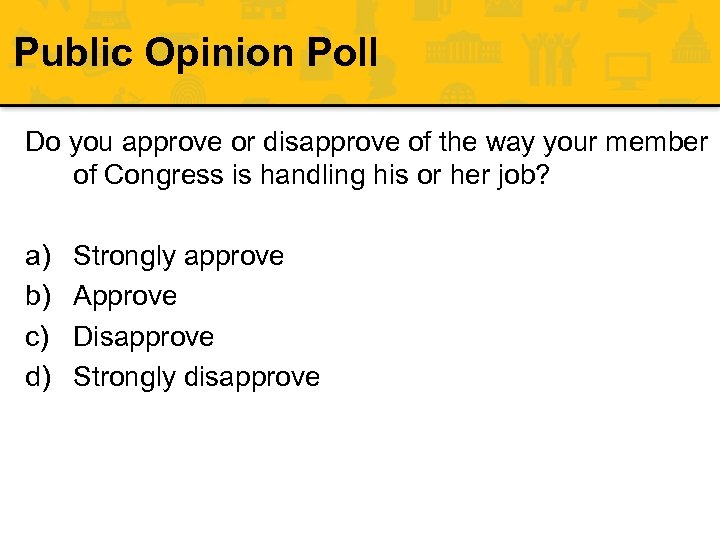 Public Opinion Poll

Do you approve or disapprove of the way your member of Congress is handling his or her job?

a) Strongly approve
b) Approve
c) Disapprove
d) Strongly disapprove